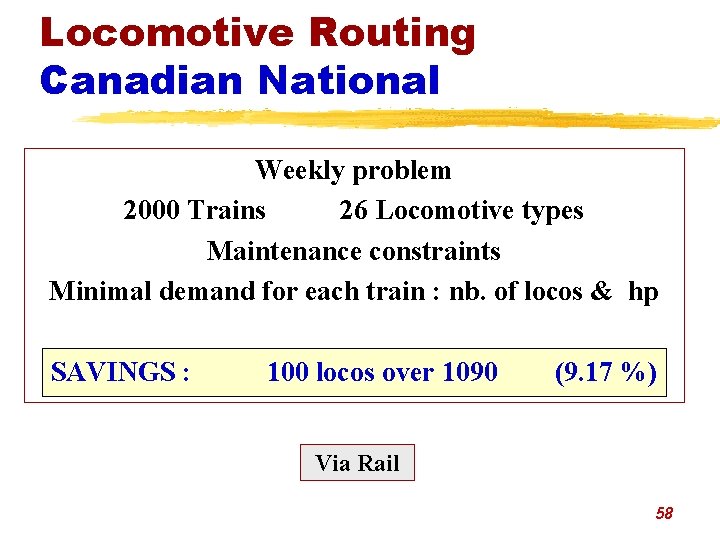 Locomotive Routing
Canadian National

Weekly problem
2000 Trains 26 Locomotive types
Maintenance constraints
Minimal demand for each train : nb. of locos & hp

SAVINGS : 100 locos over 1090 (9.17 %)

Via Rail

58